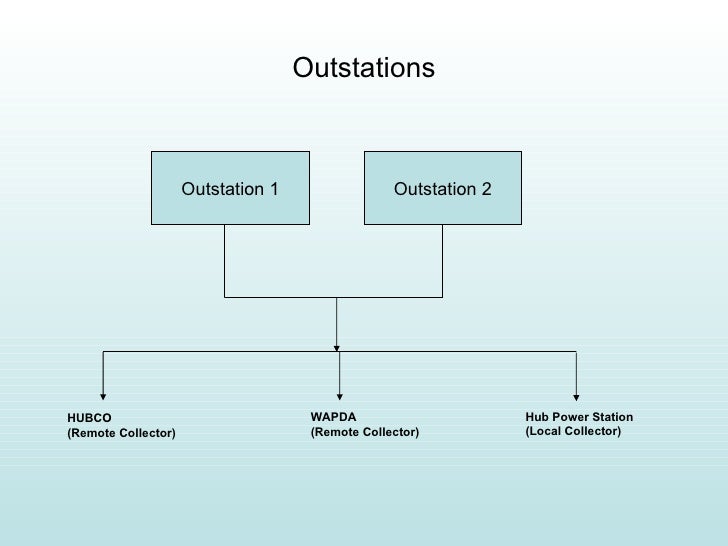 Outstations

Outstation 1

Outstation 2

HUBCO
(Remote Collector)

WAPDA
(Remote Collector)

Hub Power Station
(Local Collector)